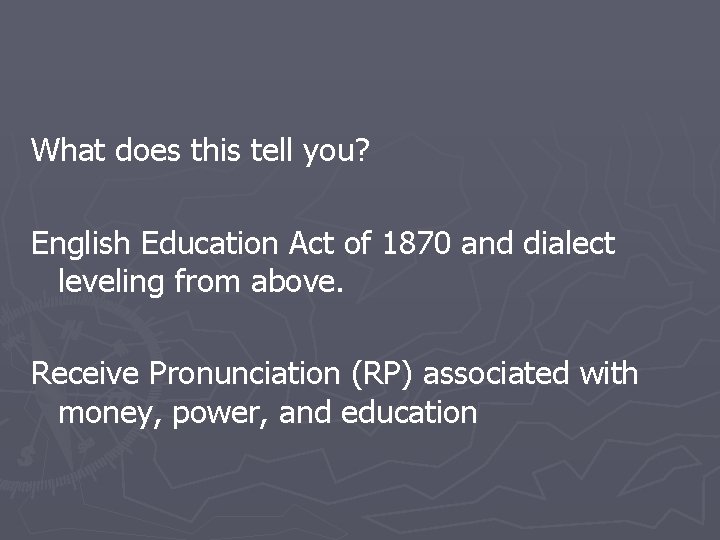 What does this tell you?

English Education Act of 1870 and dialect leveling from above.

Receive Pronunciation (RP) associated with money, power, and education